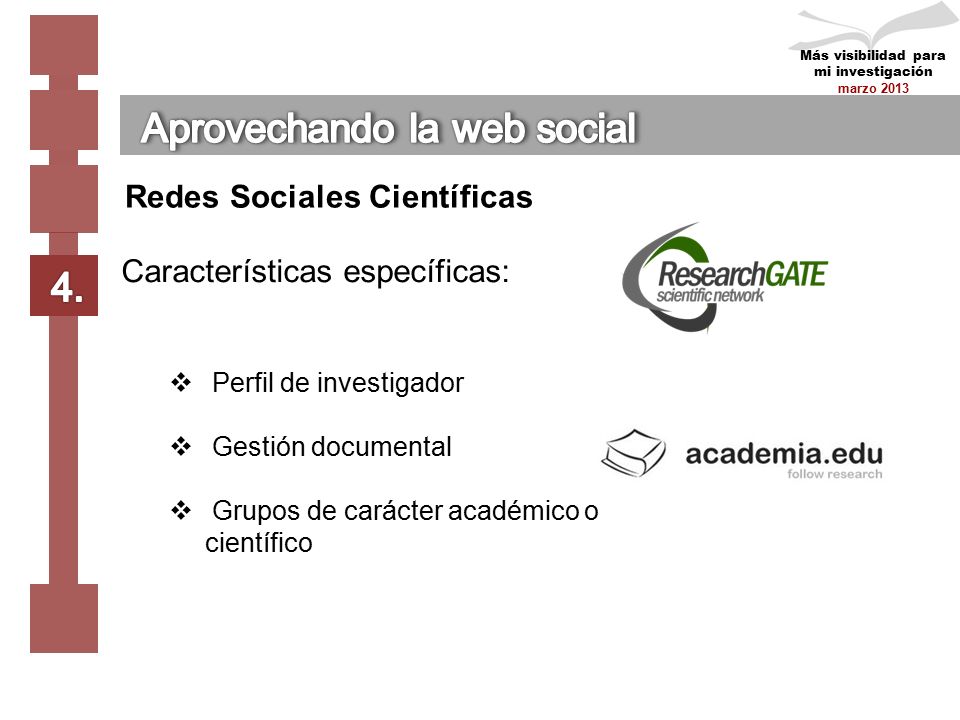 Más visibilidad para mi investigación
marzo 2013

Aprovechando la web social

Redes Sociales Científicas

4.

Características específicas:

ResearchGATE
scientific network

❖ Perfil de investigador

❖ Gestión documental

❖ Grupos de carácter académico o científico

academia.edu
follow research